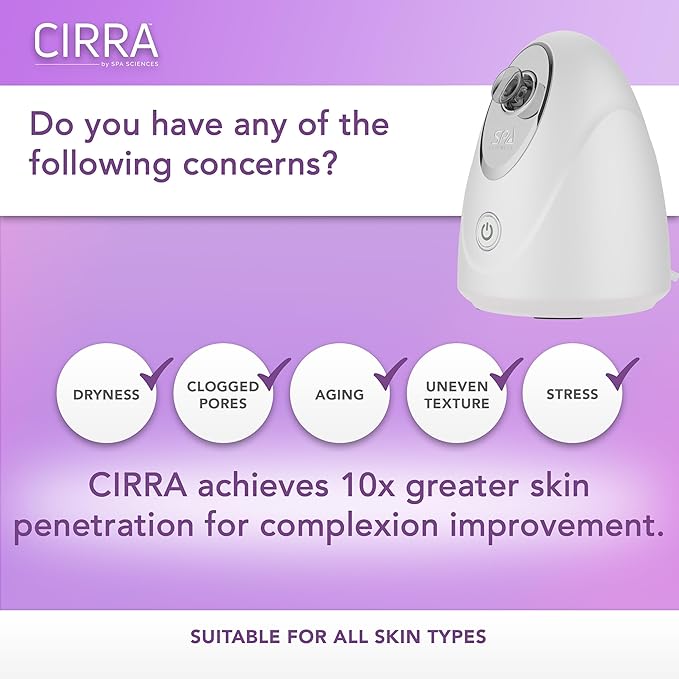 CIRRA™
by SPA SCIENCES

Do you have any of the following concerns?

SPA

DRYNESS

CLOGGED PORES

AGING

UNEVEN TEXTURE

STRESS

CIRRA achieves 10x greater skin penetration for complexion improvement.

SUITABLE FOR ALL SKIN TYPES